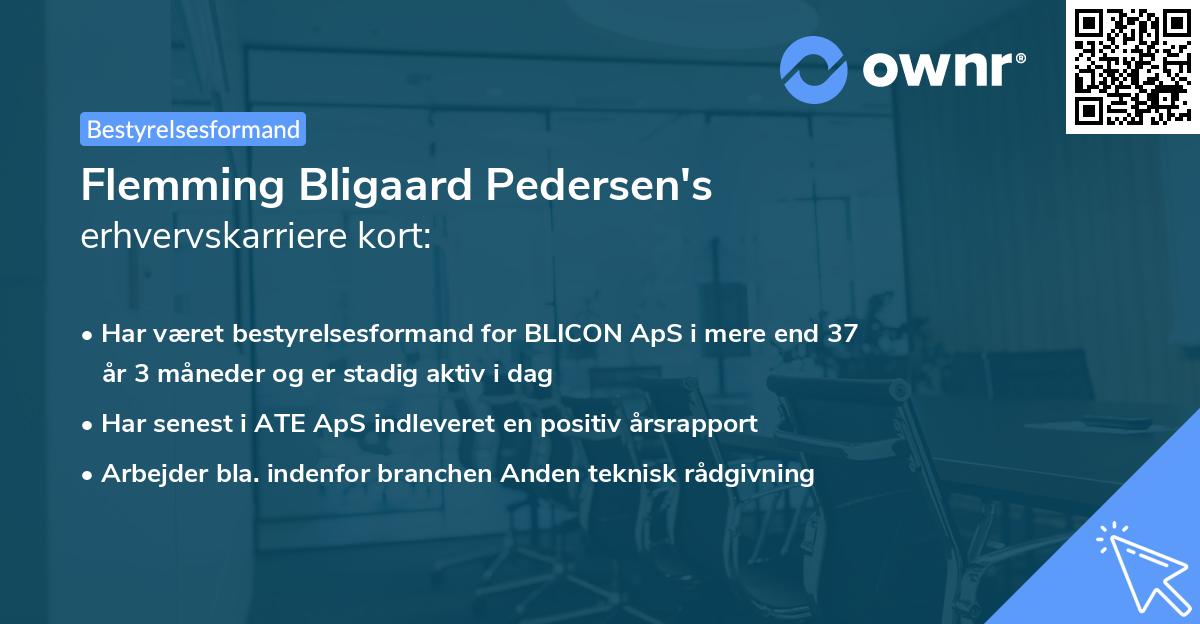 ownr®

Bestyrelsesformand

Flemming Bligaard Pedersen's erhvervskarriere kort:

• Har været bestyrelsesformand for BLICON ApS i mere end 37 år 3 måneder og er stadig aktiv i dag
• Har senest i ATE ApS indleveret en positiv årsrapport
• Arbejder bla. indenfor branchen Anden teknisk rådgivning